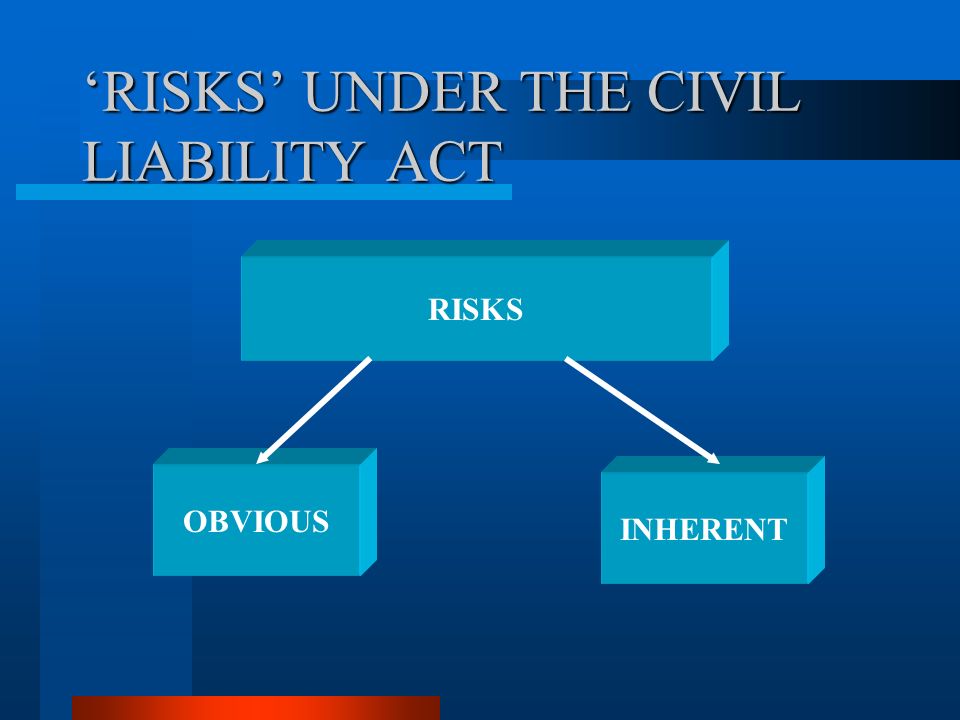 ‘RISKS’ UNDER THE CIVIL LIABILITY ACT

RISKS

OBVIOUS

INHERENT